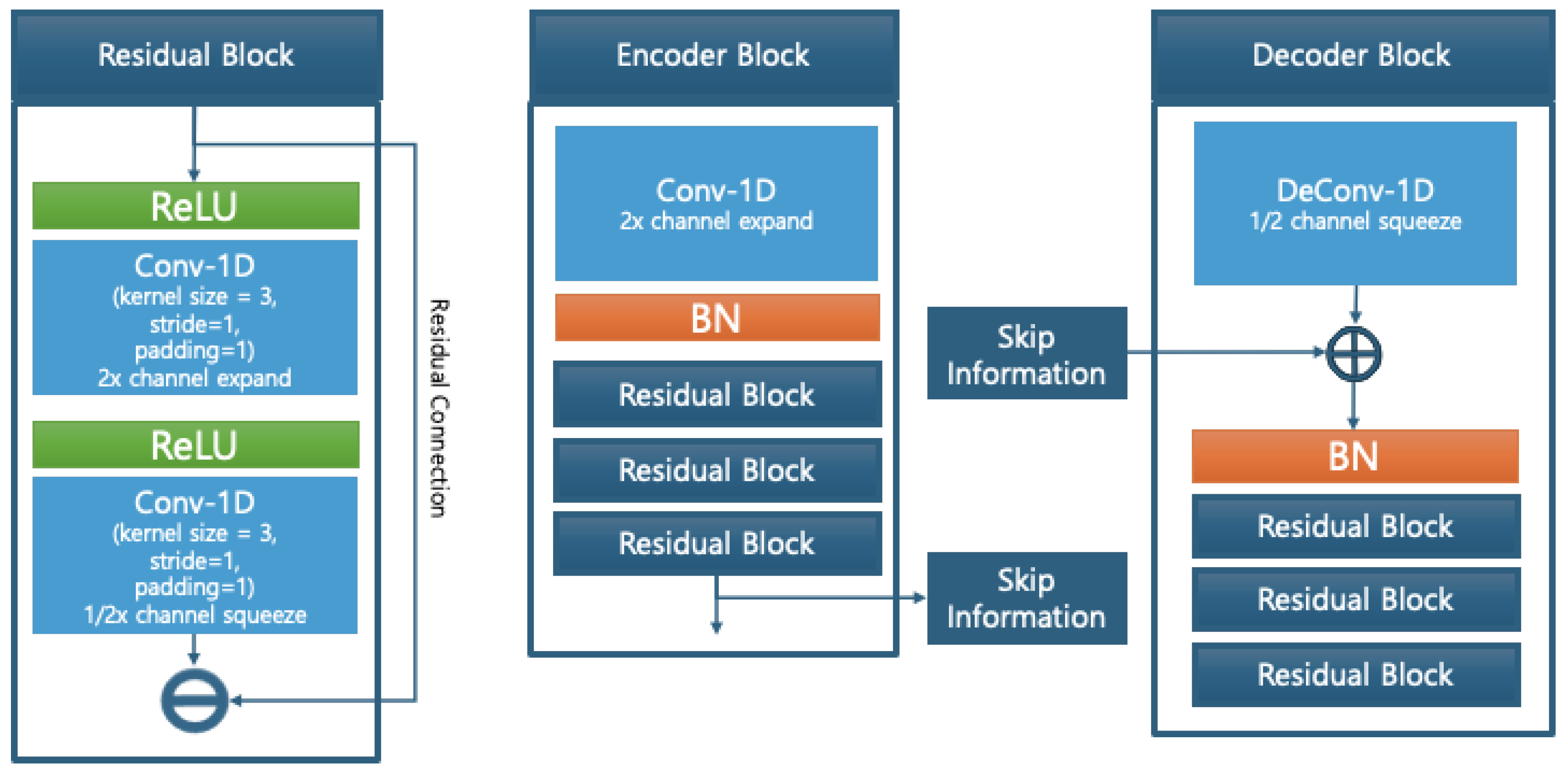 Residual Block

ReLU

Conv-1D
(kernel size = 3,
stride=1,
padding=1)
2x channel expand

ReLU

Conv-1D
(kernel size = 3,
stride=1,
padding=1)
1/2x channel squeeze

Residual Connection

Encoder Block

Conv-1D
2x channel expand

BN

Residual Block

Residual Block

Residual Block

Skip Information

Skip Information

Decoder Block

DeConv-1D
1/2 channel squeeze

BN

Residual Block

Residual Block

Residual Block